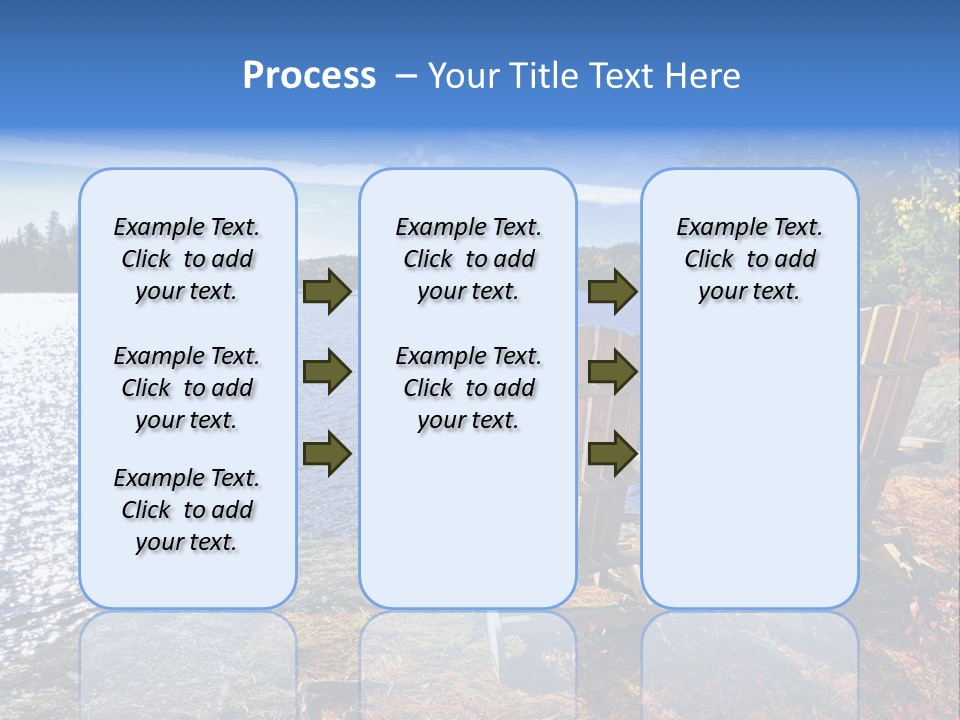 Process – Your Title Text Here

Example Text. Click to add your text.

Example Text. Click to add your text.

Example Text. Click to add your text.

Example Text. Click to add your text.

Example Text. Click to add your text.

Example Text. Click to add your text.